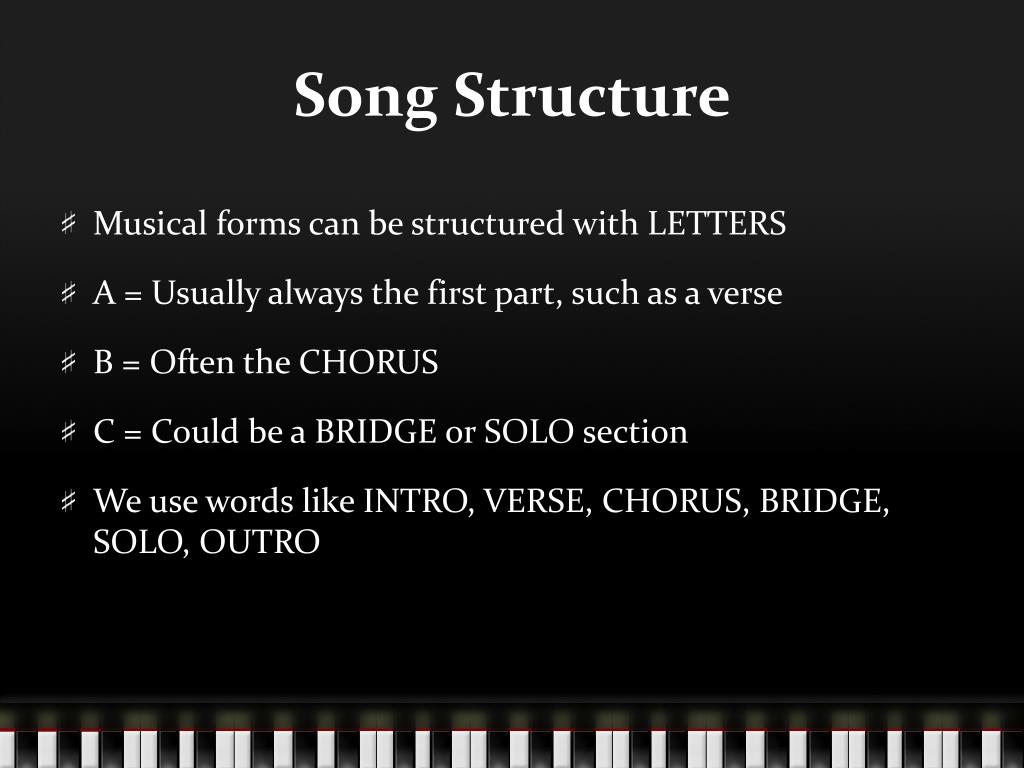 Song Structure

Musical forms can be structured with LETTERS

A = Usually always the first part, such as a verse

B = Often the CHORUS

C = Could be a BRIDGE or SOLO section

We use words like INTRO, VERSE, CHORUS, BRIDGE, SOLO, OUTRO